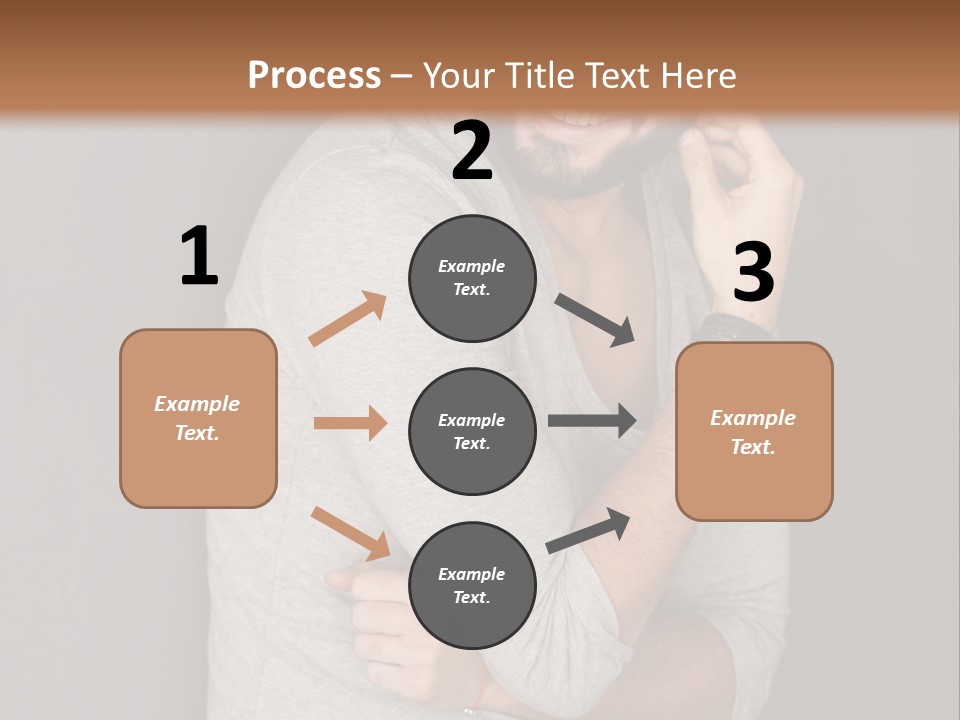 Process – Your Title Text Here

1

Example Text.

2

Example Text.

Example Text.

Example Text.

3

Example Text.